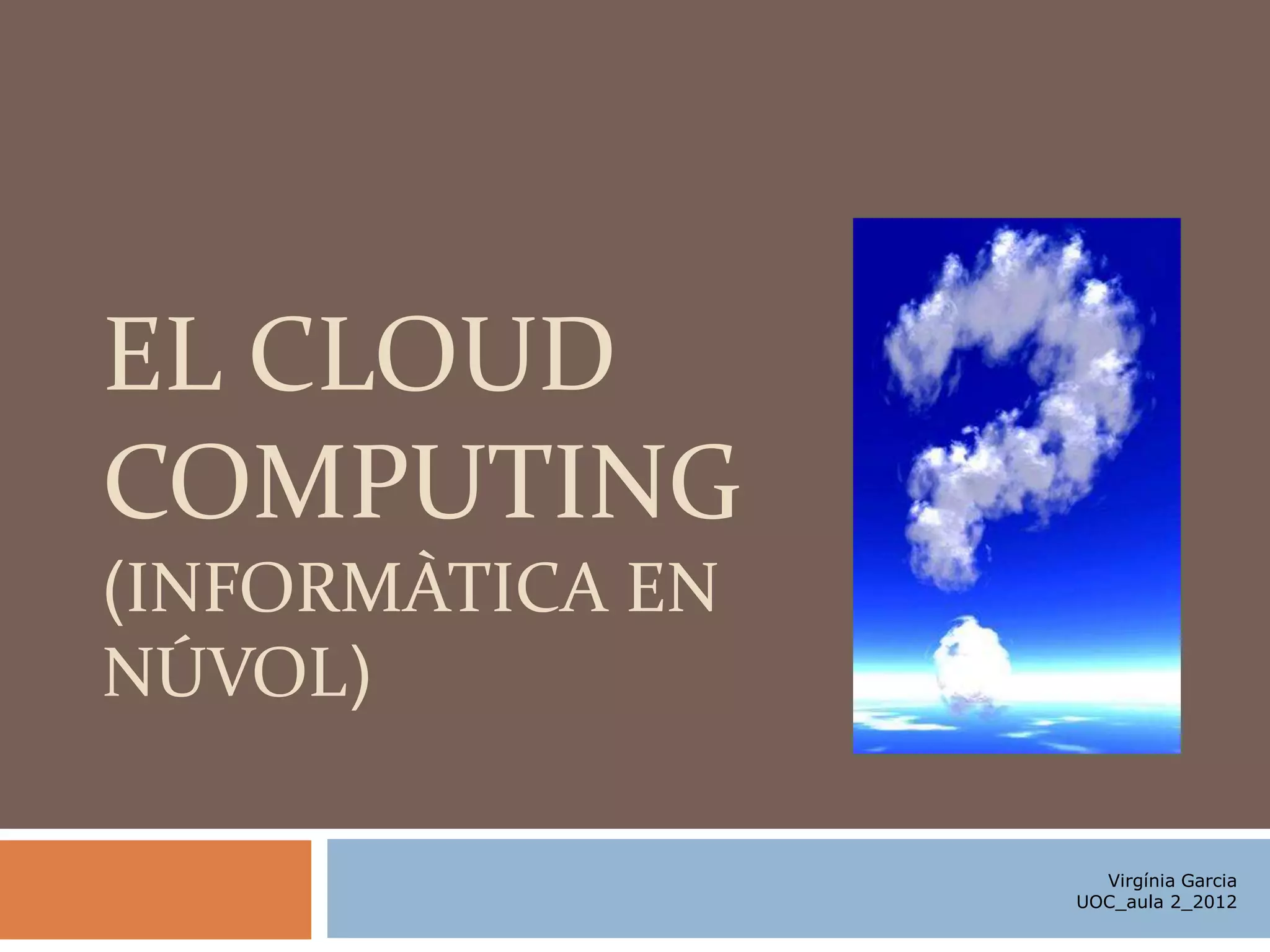 EL CLOUD COMPUTING (INFORMÀTICA EN NÚVOL)

Virgínia Garcia
UOC_aula 2_2012